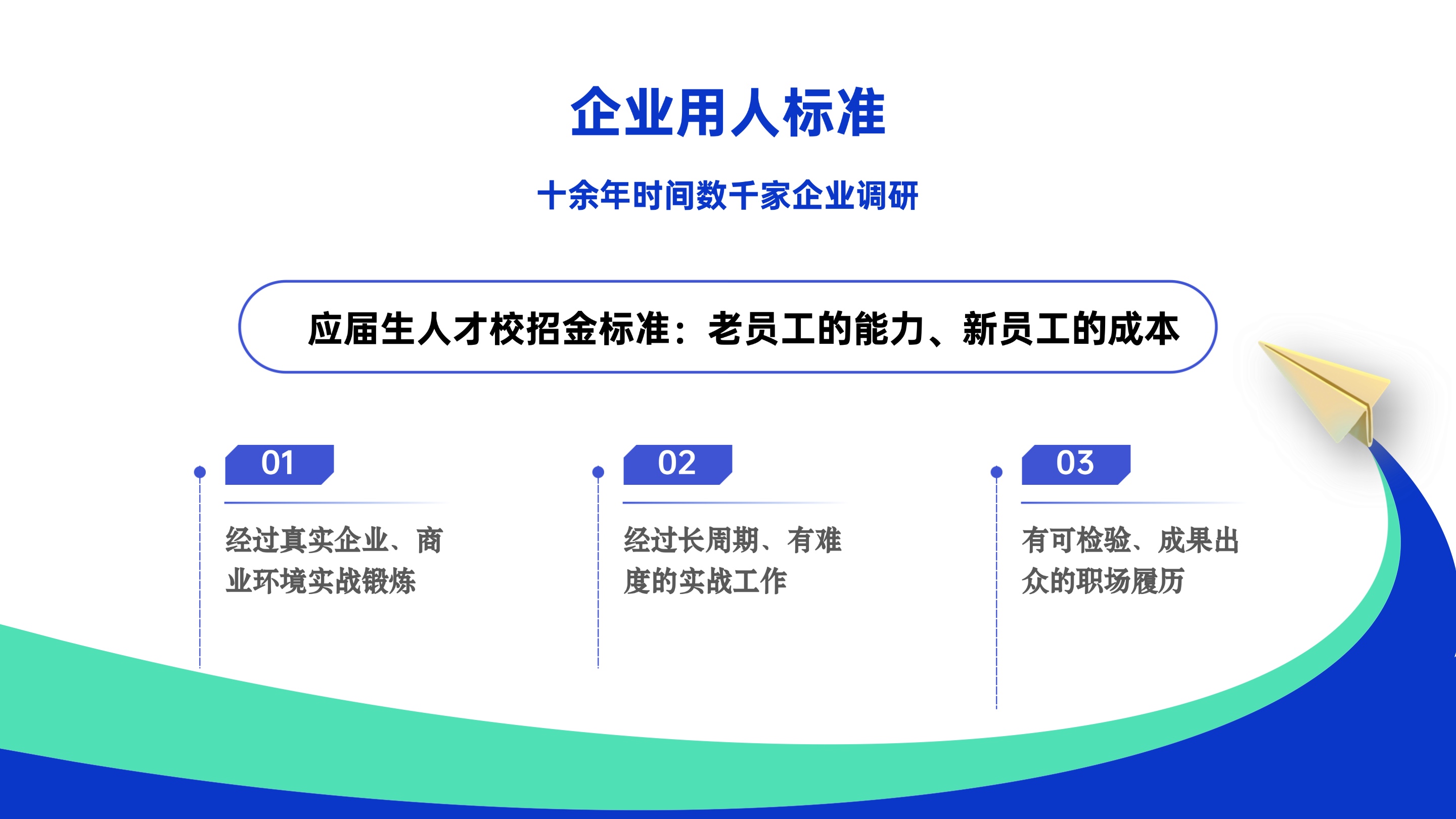 企业用人标准

十余年时间数千家企业调研

应届生人才校招金标准：老员工的能力、新员工的成本

01

经过真实企业、商业环境实战锻炼

02

经过长周期、有难度的实战工作

03

有可检验、成果出众的职场履历